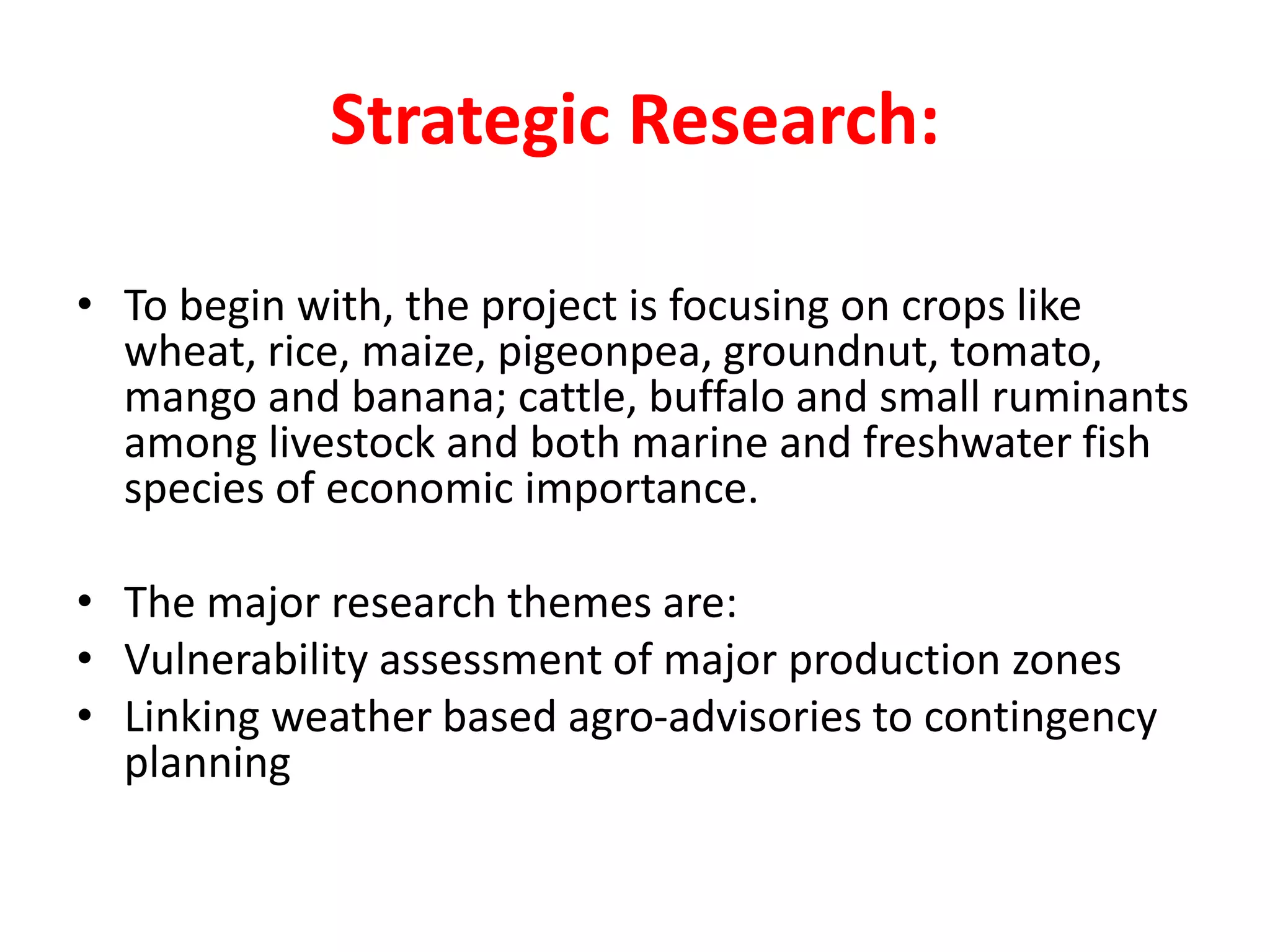 Strategic Research:

• To begin with, the project is focusing on crops like wheat, rice, maize, pigeonpea, groundnut, tomato, mango and banana; cattle, buffalo and small ruminants among livestock and both marine and freshwater fish species of economic importance.

• The major research themes are:
• Vulnerability assessment of major production zones
• Linking weather based agro-advisories to contingency planning